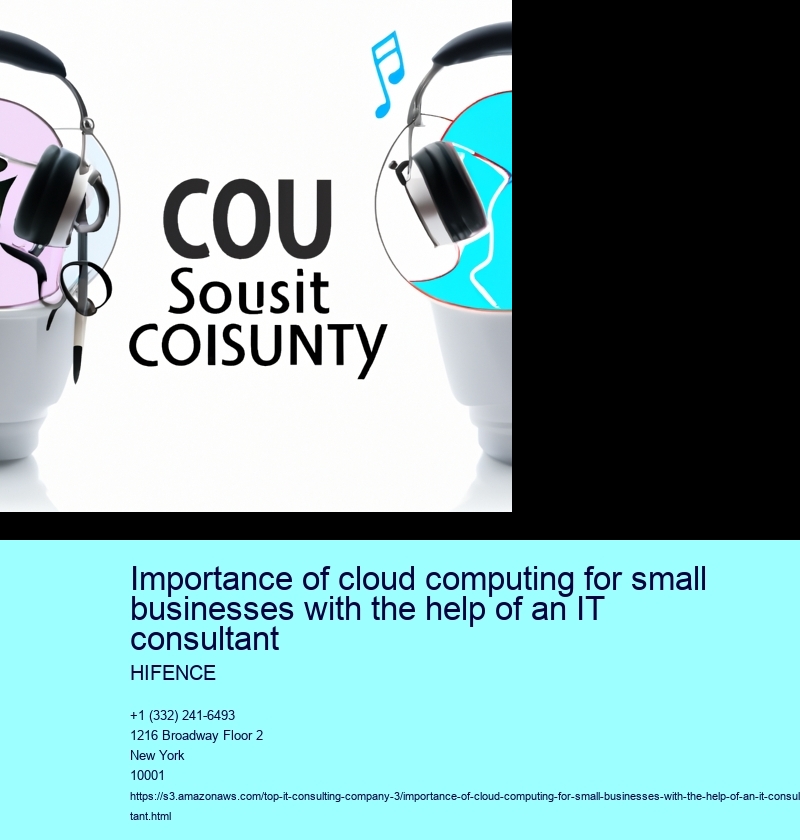 COU
Sousit
COISUNTY

Importance of cloud computing for small businesses with the help of an IT consultant

HIFENCE

+1 (332) 241-6493
1216 Broadway Floor 2
New York
10001
https://s3.amazonaws.com/top-it-consulting-company-3/importance-of-cloud-computing-for-small-businesses-with-the-help-of-an-it-consultant.html